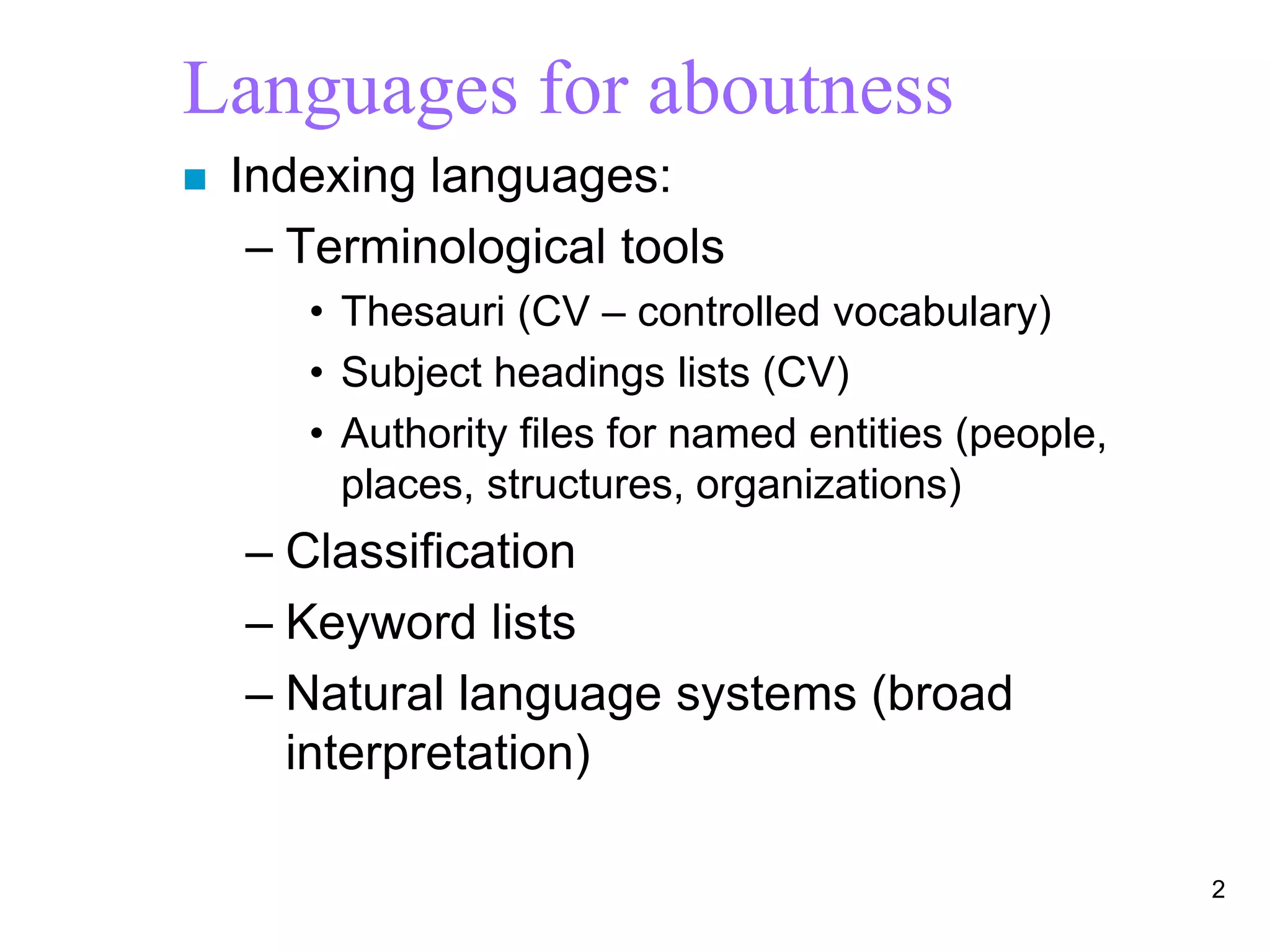 Languages for aboutness

■ Indexing languages:

– Terminological tools

• Thesauri (CV – controlled vocabulary)

• Subject headings lists (CV)

• Authority files for named entities (people, places, structures, organizations)

– Classification

– Keyword lists

– Natural language systems (broad interpretation)

2